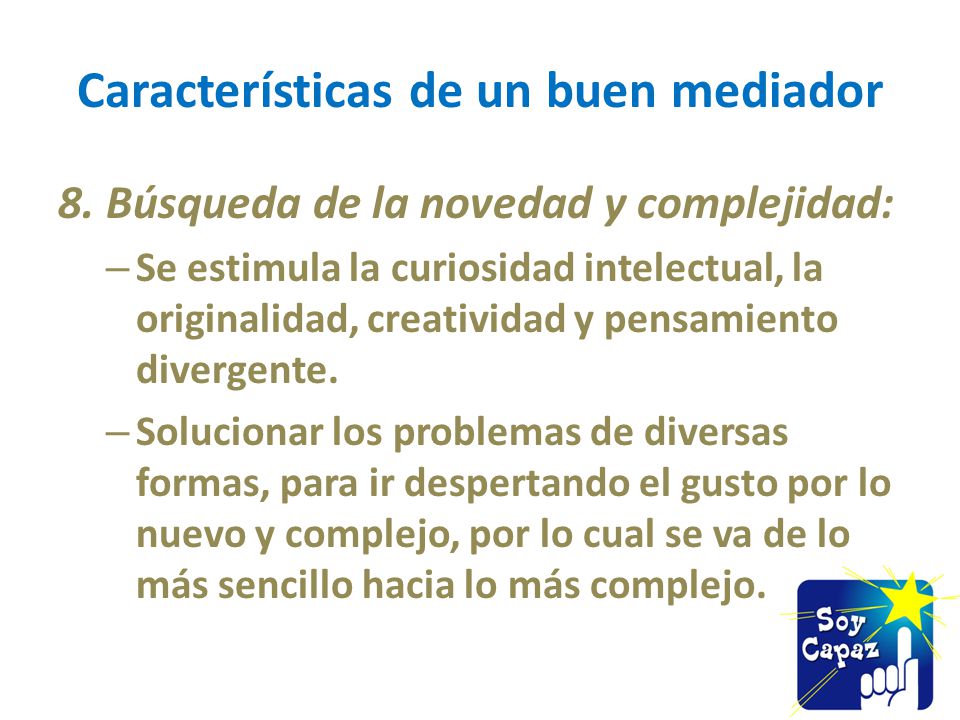 Características de un buen mediador

8. Búsqueda de la novedad y complejidad:

– Se estimula la curiosidad intelectual, la originalidad, creatividad y pensamiento divergente.

– Solucionar los problemas de diversas formas, para ir despertando el gusto por lo nuevo y complejo, por lo cual se va de lo más sencillo hacia lo más complejo.

Soy Capaz